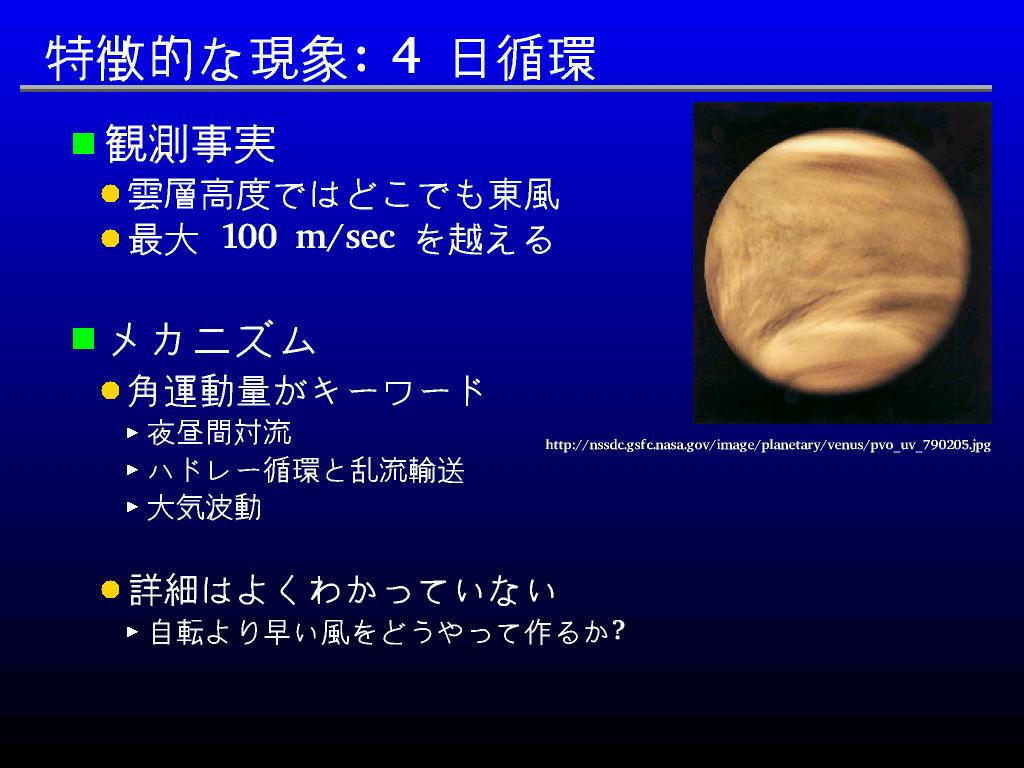 特徴的な現象: 4 日循環

観測事実
雲層高度ではどこでも東風
最大 100 m/sec を越える

メカニズム
角運動量がキーワード
夜昼間対流
ハドレー循環と乱流輸送
大気波動

詳細はよくわかっていない
自転より早い風をどうやって作るか?

http://nssdc.gsfc.nasa.gov/image/planetary/venus/pvo_uv_790205.jpg